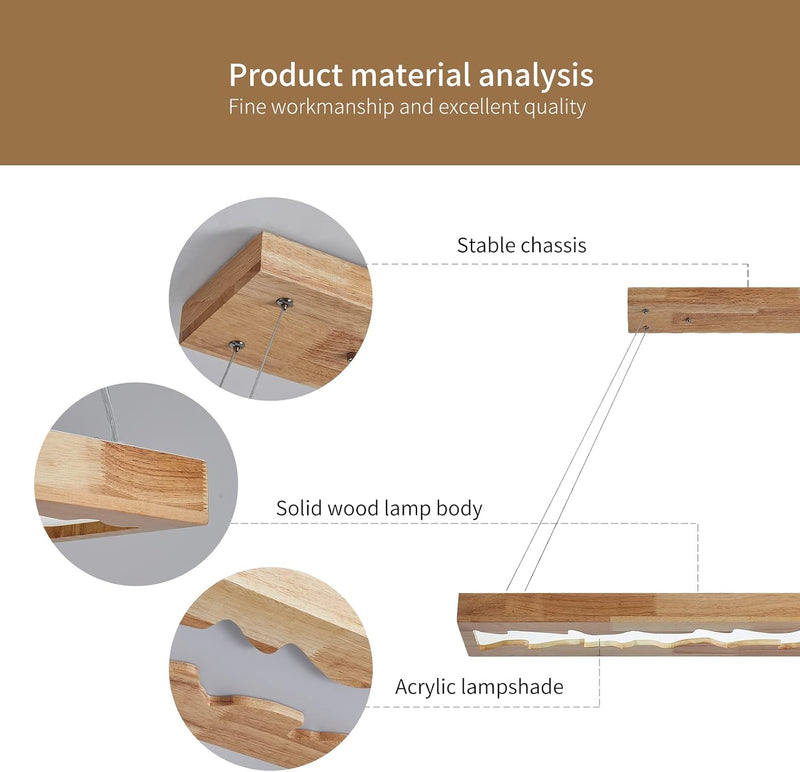 Product material analysis
Fine workmanship and excellent quality

Stable chassis

Solid wood lamp body

Acrylic lampshade